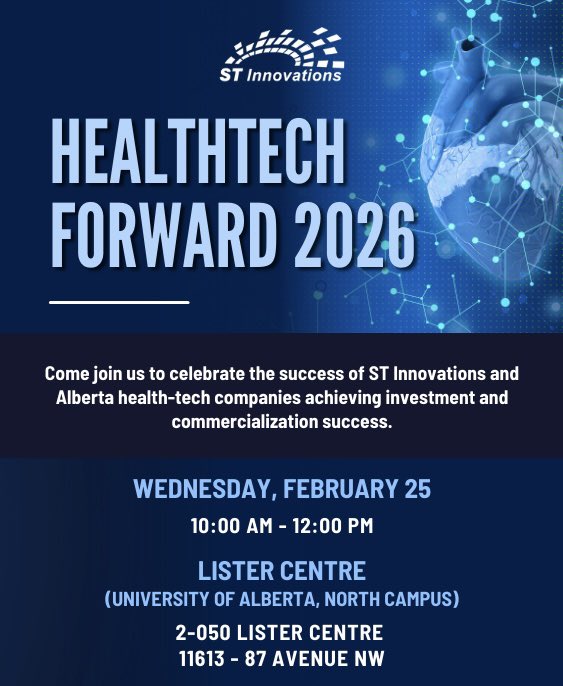 ST Innovations

HEALTHTECH FORWARD 2026

Come join us to celebrate the success of ST Innovations and Alberta health-tech companies achieving investment and commercialization success.

WEDNESDAY, FEBRUARY 25

10:00 AM - 12:00 PM

LISTER CENTRE
(UNIVERSITY OF ALBERTA, NORTH CAMPUS)

2-050 LISTER CENTRE
11613 - 87 AVENUE NW